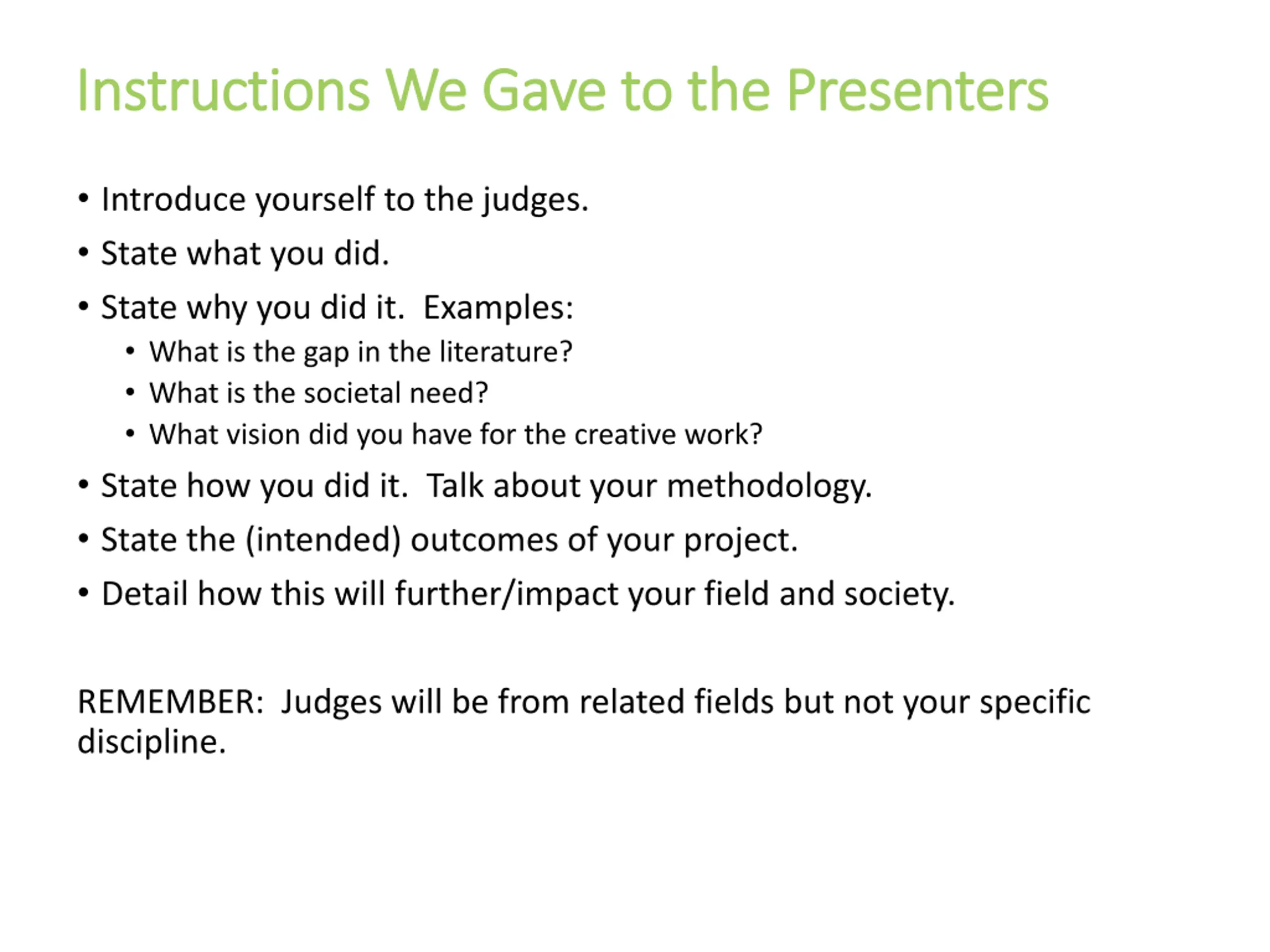 Instructions We Gave to the Presenters

• Introduce yourself to the judges.
• State what you did.
• State why you did it. Examples:
  • What is the gap in the literature?
  • What is the societal need?
  • What vision did you have for the creative work?
• State how you did it. Talk about your methodology.
• State the (intended) outcomes of your project.
• Detail how this will further/impact your field and society.

REMEMBER: Judges will be from related fields but not your specific discipline.